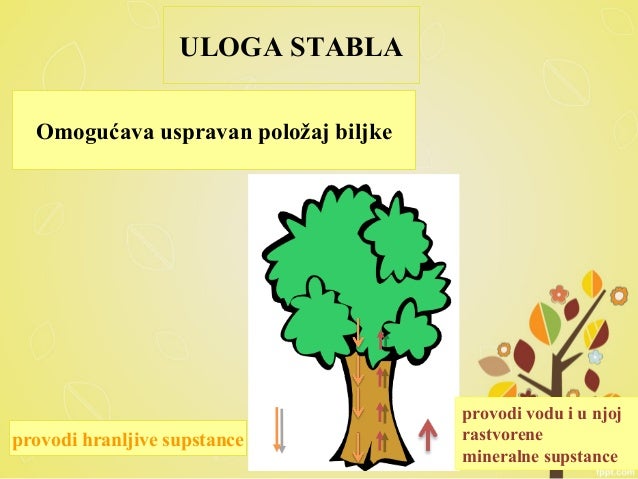 ULOGA STABLA

Omogućava uspravan položaj biljke

provodi hranljive supstance

provodi vodu i u njoj rastvorene mineralne supstance

fppt.com